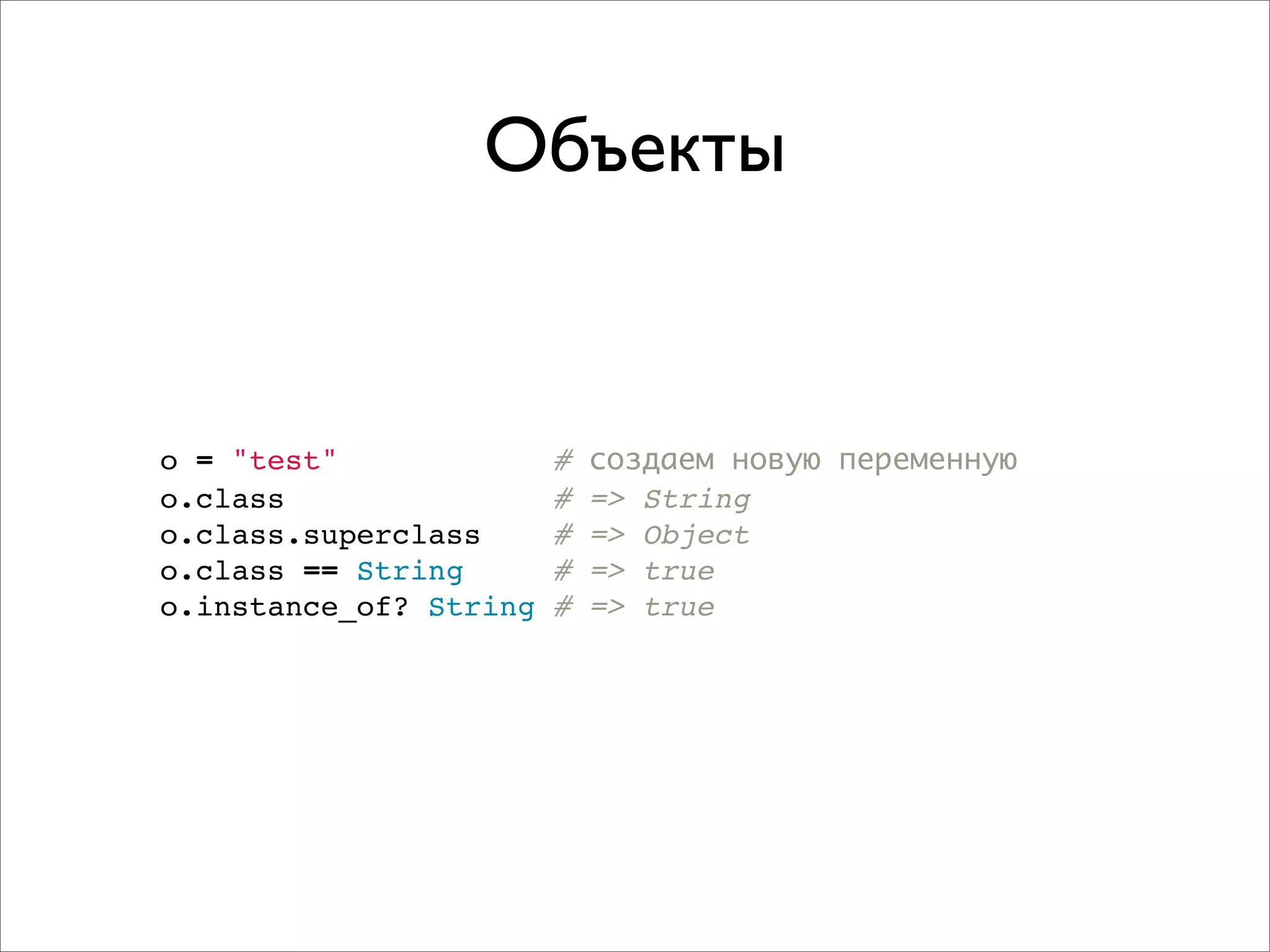 Объекты

o = "test"                # создаем новую переменную
o.class                   # => String
o.class.superclass        # => Object
o.class == String         # => true
o.instance_of? String     # => true